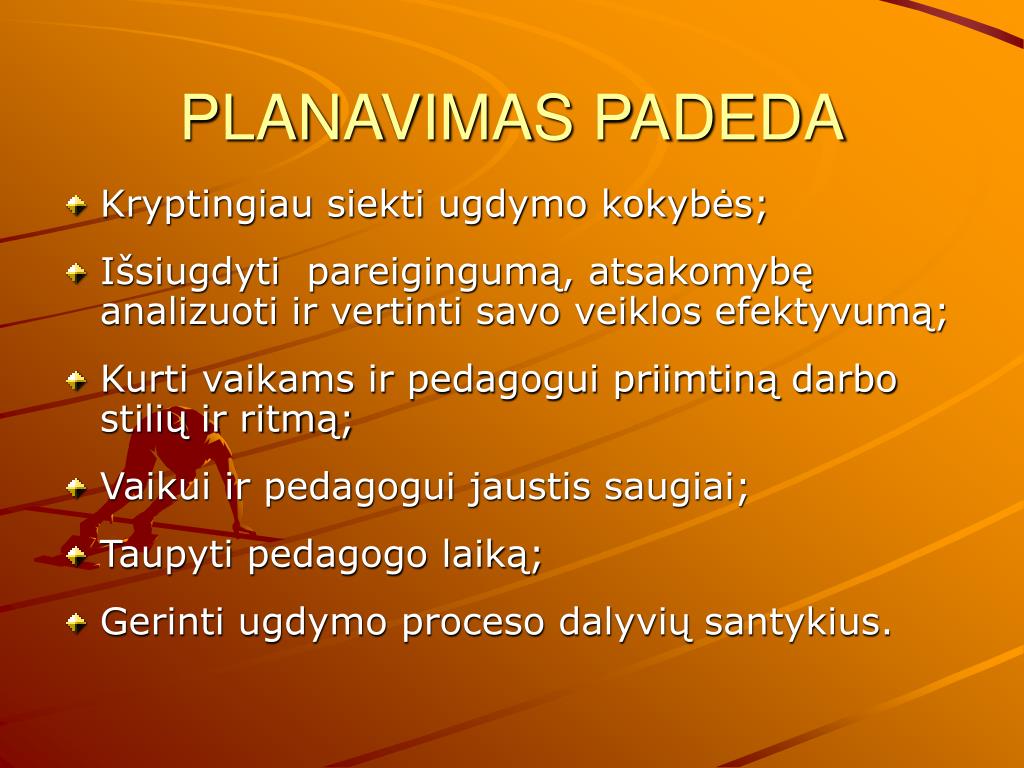 PLANAVIMAS PADEDA

Kryptingiau siekti ugdymo kokybės;

Išsiugdyti pareigingumą, atsakomybę analizuoti ir vertinti savo veiklos efektyvumą;

Kurti vaikams ir pedagogui priimtiną darbo stilių ir ritmą;

Vaikui ir pedagogui jaustis saugiai;

Taupyti pedagogo laiką;

Gerinti ugdymo proceso dalyvių santykius.